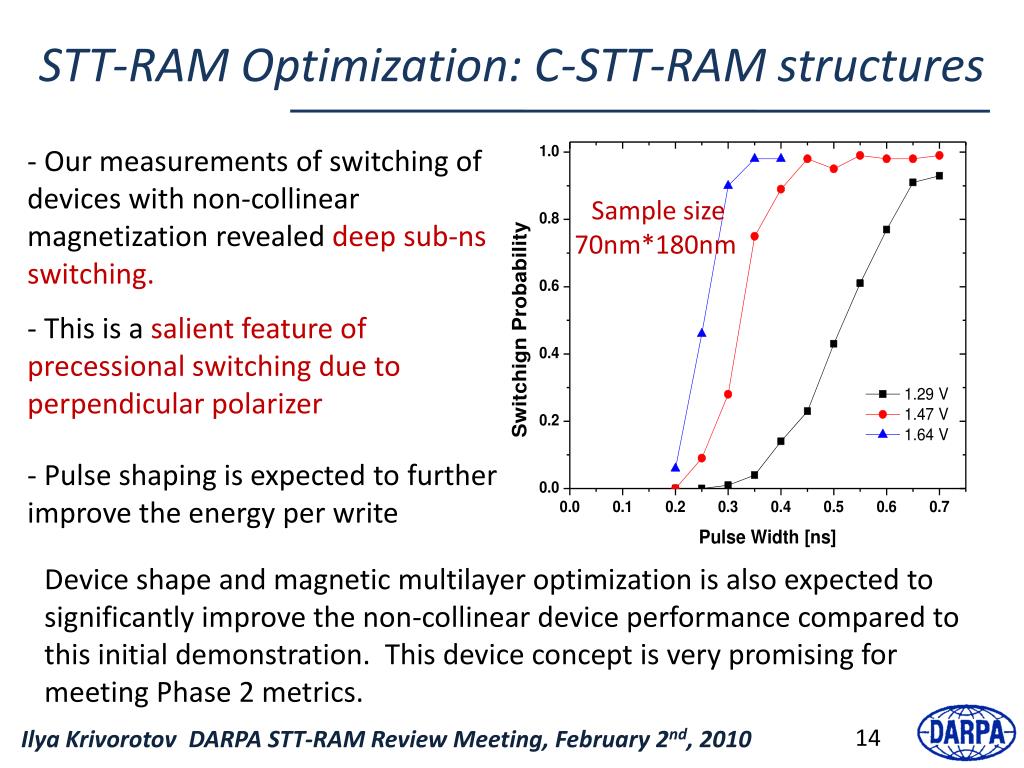 STT-RAM Optimization: C-STT-RAM structures

- Our measurements of switching of devices with non-collinear magnetization revealed deep sub-ns switching.

- This is a salient feature of precessional switching due to perpendicular polarizer

- Pulse shaping is expected to further improve the energy per write

Sample size 70nm*180nm

Switchign Probability

1.0
0.8
0.6
0.4
0.2
0.0

0.0 0.1 0.2 0.3 0.4 0.5 0.6 0.7

Pulse Width [ns]

1.29 V
1.47 V
1.64 V

Device shape and magnetic multilayer optimization is also expected to significantly improve the non-collinear device performance compared to this initial demonstration. This device concept is very promising for meeting Phase 2 metrics.

Ilya Krivorotov DARPA STT-RAM Review Meeting, February 2$^{nd}$, 2010

14

DARPA